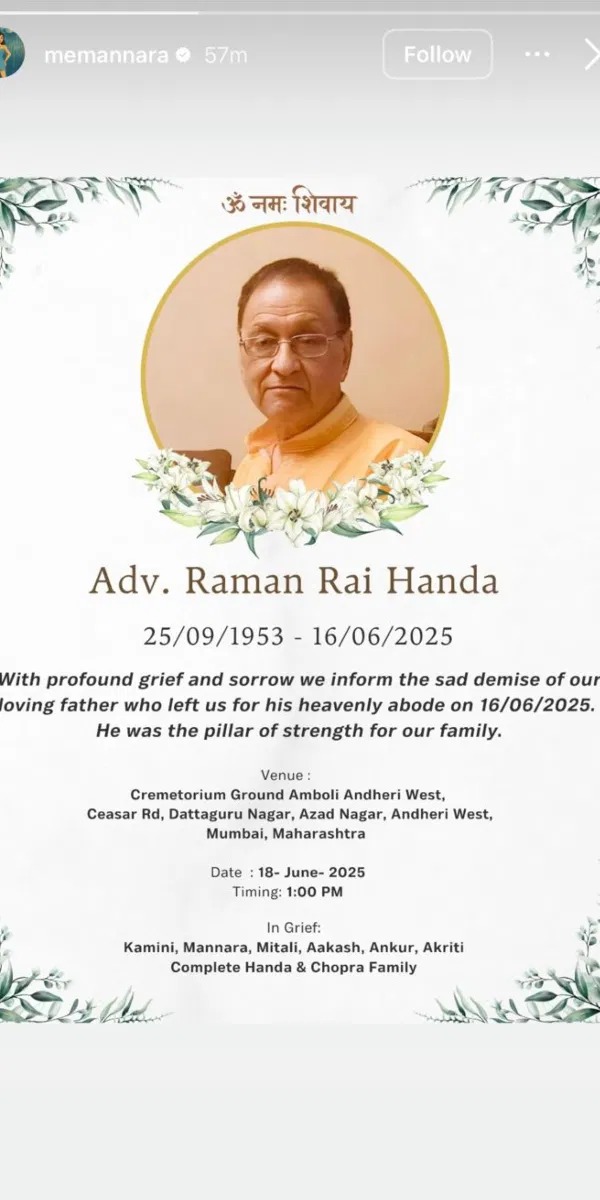 memannara 57m Follow

ॐ नमः शिवाय

Adv. Raman Rai Handa

25/09/1953 - 16/06/2025

With profound grief and sorrow we inform the sad demise of our loving father who left us for his heavenly abode on 16/06/2025. He was the pillar of strength for our family.

Venue :
Cremetorium Ground Amboli Andheri West, Ceasar Rd, Dattaguru Nagar, Azad Nagar, Andheri West, Mumbai, Maharashtra

Date : 18- June- 2025
Timing: 1:00 PM

In Grief:
Kamini, Mannara, Mitali, Aakash, Ankur, Akriti
Complete Handa & Chopra Family